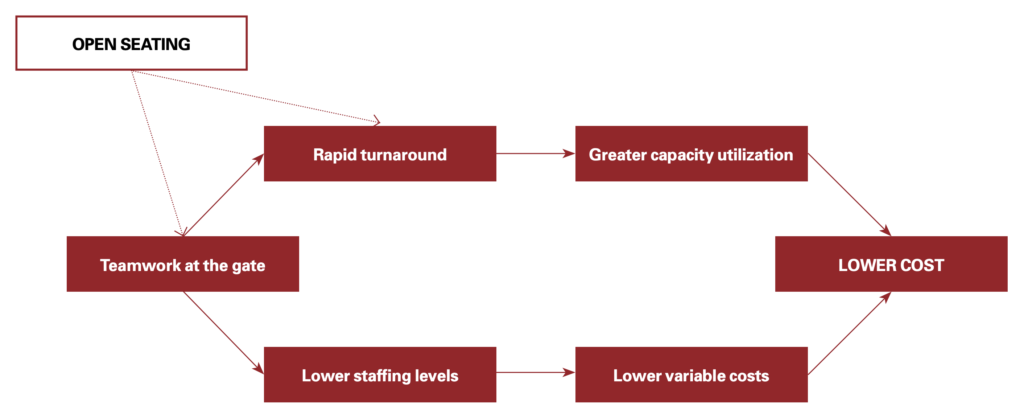 OPEN SEATING

Rapid turnaround

Greater capacity utilization

Teamwork at the gate

LOWER COST

Lower staffing levels

Lower variable costs